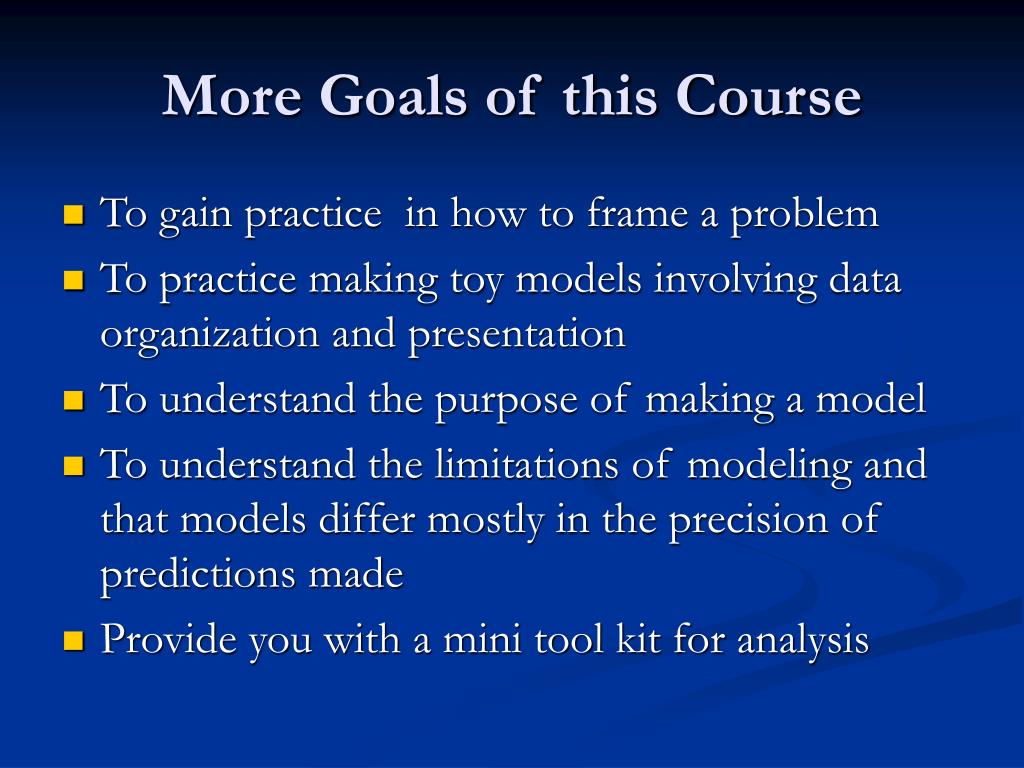 More Goals of this Course

- To gain practice  in how to frame a problem
- To practice making toy models involving data organization and presentation
- To understand the purpose of making a model
- To understand the limitations of modeling and that models differ mostly in the precision of predictions made
- Provide you with a mini tool kit for analysis